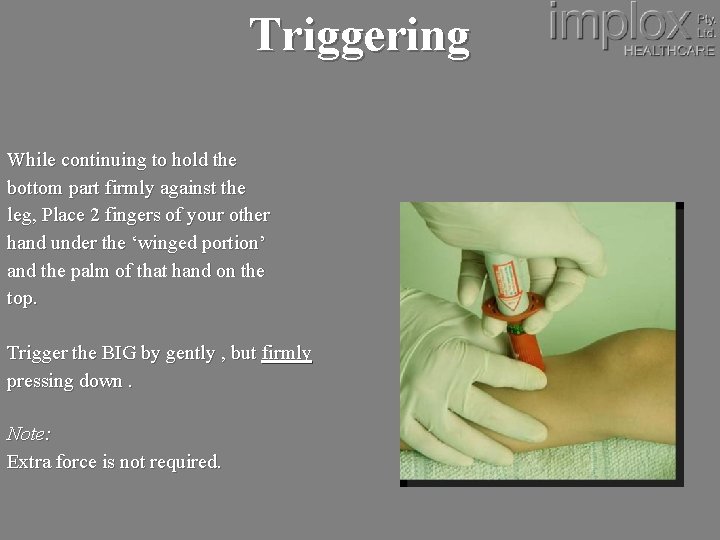 Triggering

implox Pty. Ltd.
HEALTHCARE

While continuing to hold the bottom part firmly against the leg, Place 2 fingers of your other hand under the ‘winged portion’ and the palm of that hand on the top.

Trigger the BIG by gently , but firmly pressing down .

Note:
Extra force is not required.